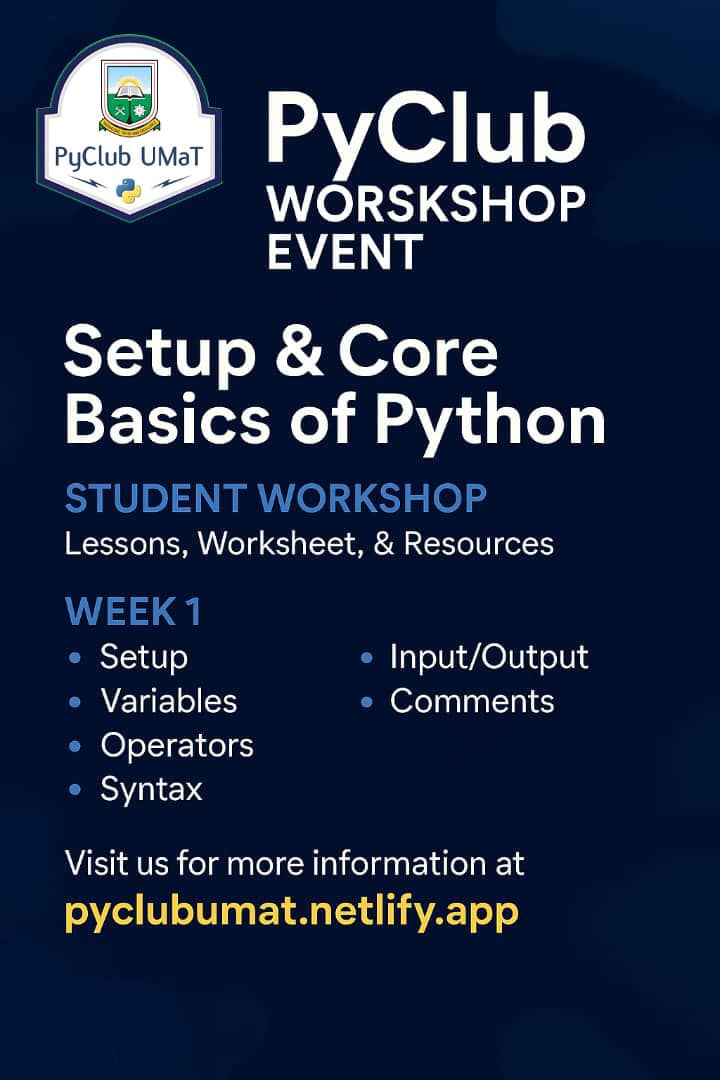 PyClub UMaT

PyClub WORSKSHOP EVENT

Setup & Core Basics of Python

STUDENT WORKSHOP
Lessons, Worksheet, & Resources

WEEK 1
- Setup
- Variables
- Operators
- Syntax
- Input/Output
- Comments

Visit us for more information at
pyclubumat.netlify.app